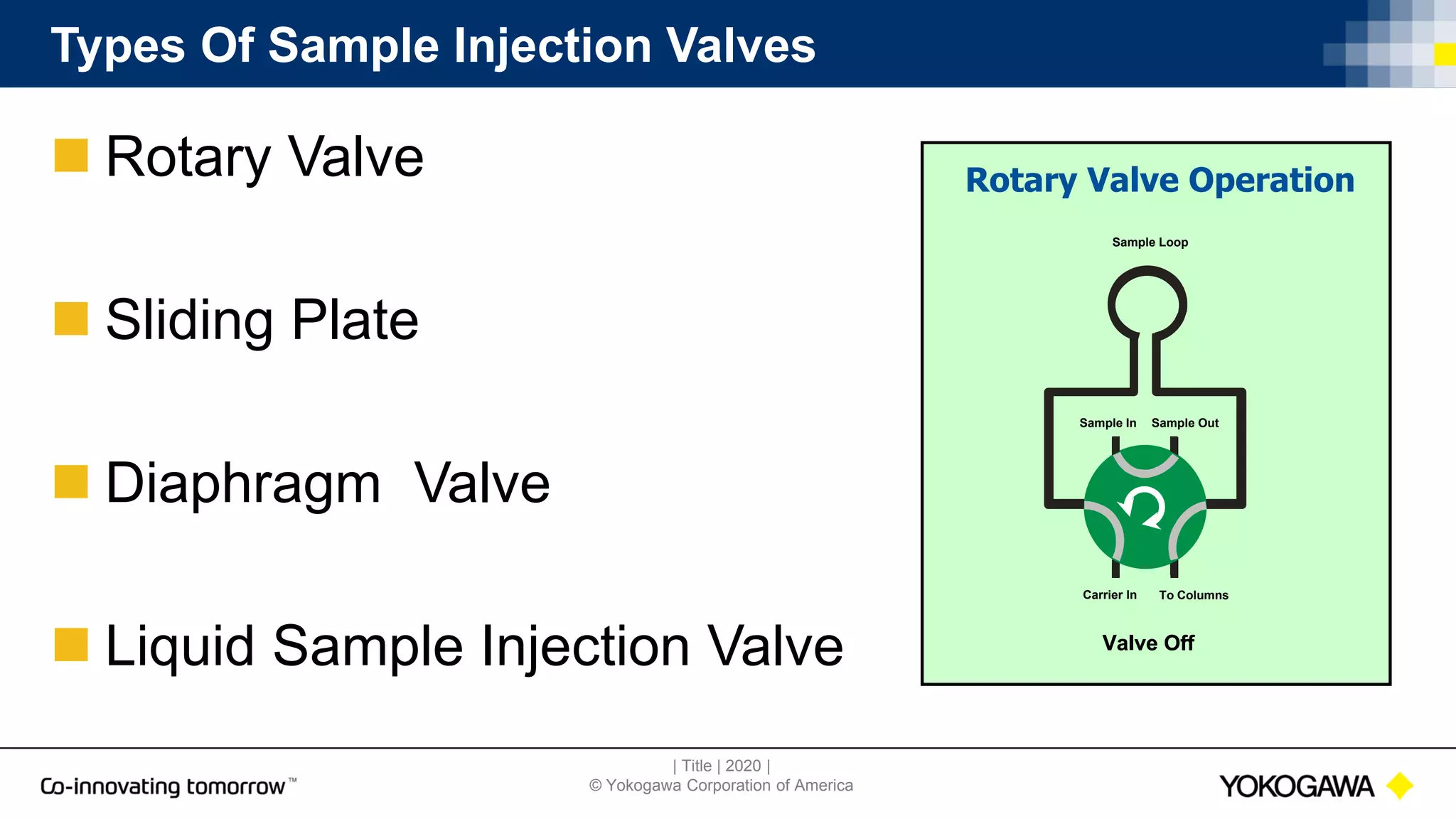 Types Of Sample Injection Valves

Rotary Valve

Sliding Plate

Diaphragm  Valve

Liquid Sample Injection Valve

Rotary Valve Operation

Sample Loop

Sample In

Sample Out

Carrier In

To Columns

Valve Off

Co-innovating tomorrow™

| Title | 2020 |
© Yokogawa Corporation of America

YOKOGAWA